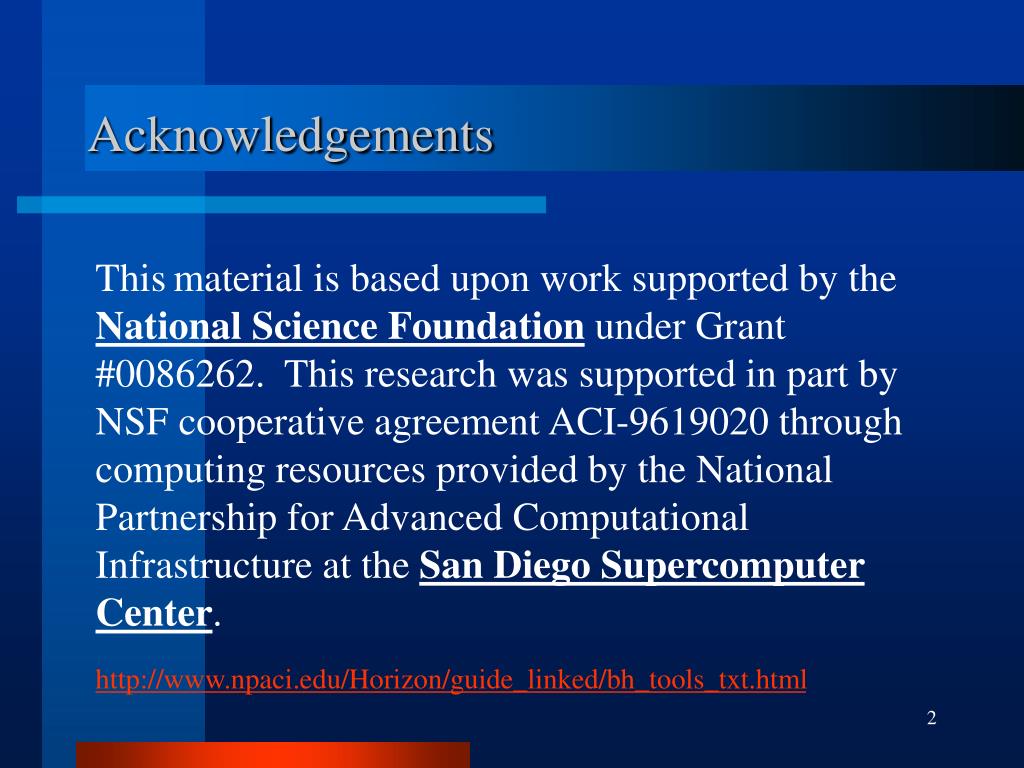 Acknowledgements

This material is based upon work supported by the National Science Foundation under Grant #0086262. This research was supported in part by NSF cooperative agreement ACI-9619020 through computing resources provided by the National Partnership for Advanced Computational Infrastructure at the San Diego Supercomputer Center.

http://www.npaci.edu/Horizon/guide_linked/bh_tools_txt.html

2